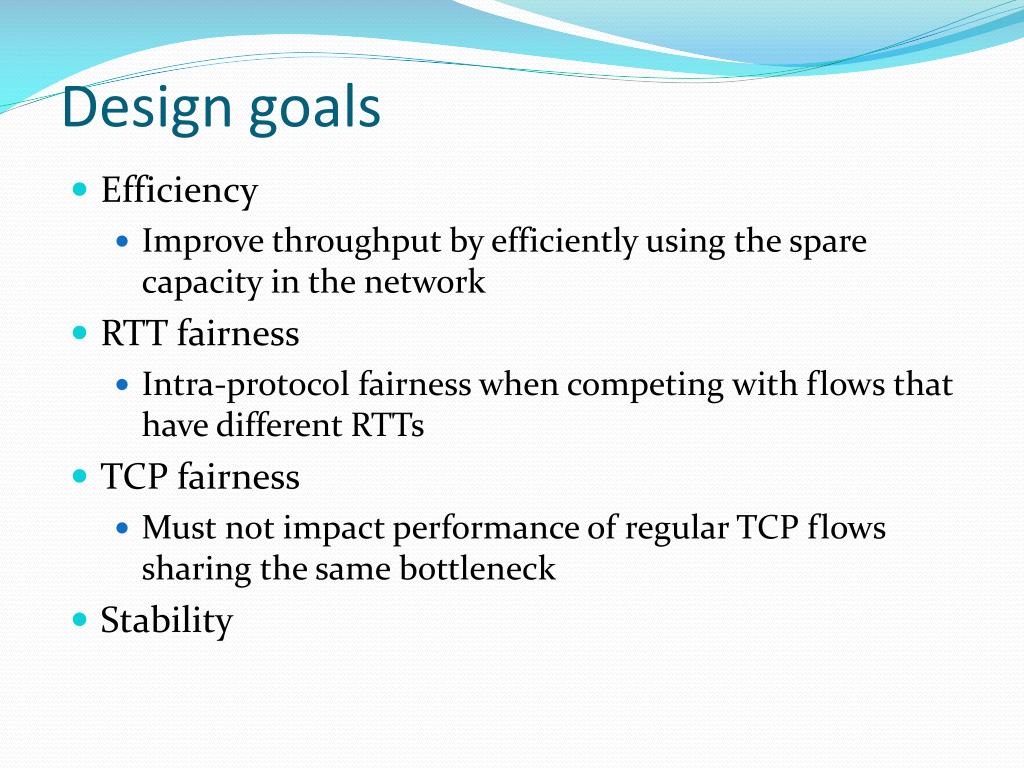 Design goals

- Efficiency
  - Improve throughput by efficiently using the spare capacity in the network
- RTT fairness
  - Intra-protocol fairness when competing with flows that have different RTTs
- TCP fairness
  - Must not impact performance of regular TCP flows sharing the same bottleneck
- Stability